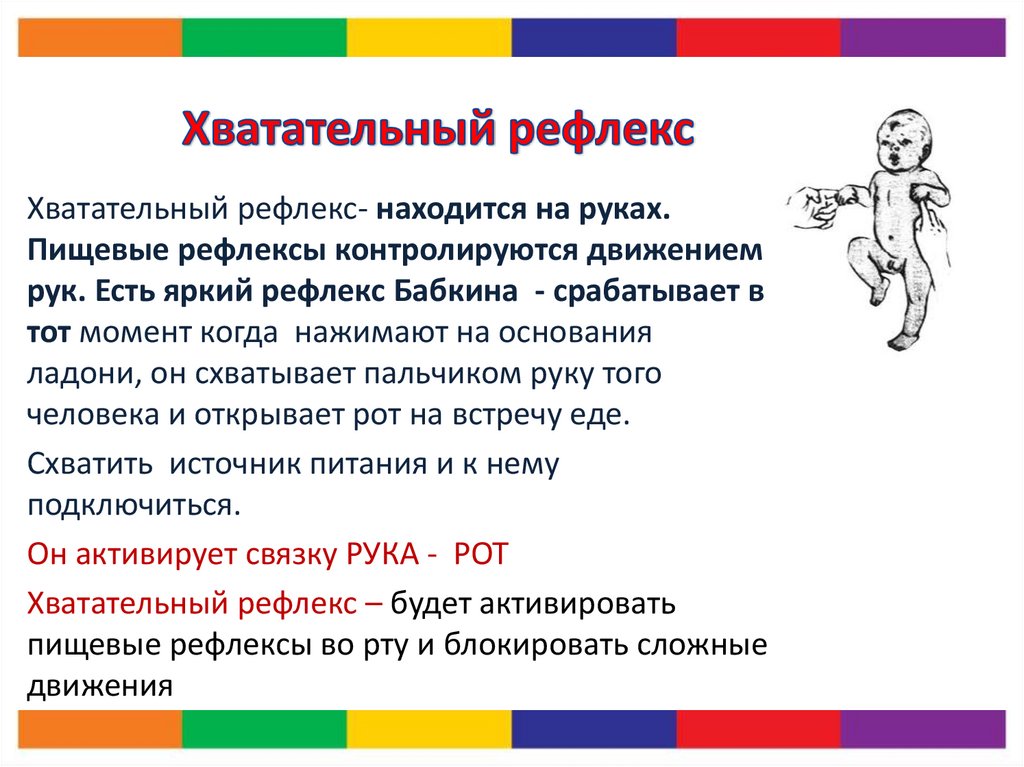 Хватательный рефлекс

Хватательный рефлекс- находится на руках. Пищевые рефлексы контролируются движением рук. Есть яркий рефлекс Бабкина - срабатывает в тот момент когда нажимают на основания ладони, он схватывает пальчиком руку того человека и открывает рот на встречу еде.

Схватить источник питания и к нему подключиться.

Он активирует связку РУКА - РОТ

Хватательный рефлекс – будет активировать пищевые рефлексы во рту и блокировать сложные движения